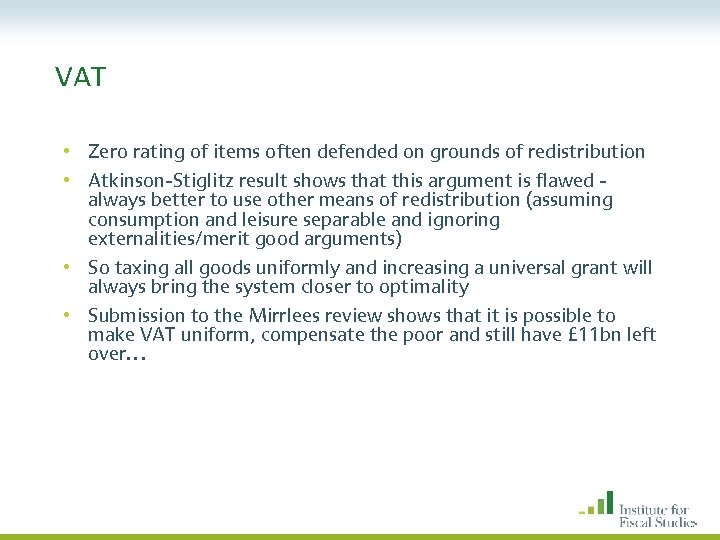 VAT

• Zero rating of items often defended on grounds of redistribution
• Atkinson-Stiglitz result shows that this argument is flawed - always better to use other means of redistribution (assuming consumption and leisure separable and ignoring externalities/merit good arguments)
• So taxing all goods uniformly and increasing a universal grant will always bring the system closer to optimality
• Submission to the Mirrlees review shows that it is possible to make VAT uniform, compensate the poor and still have £11bn left over…

Institute for Fiscal Studies